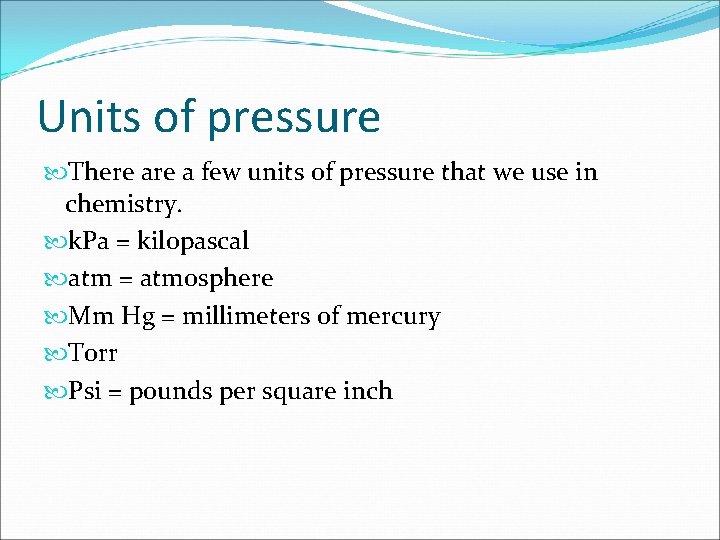 Units of pressure

There are a few units of pressure that we use in chemistry.

kPa = kilopascal

atm = atmosphere

Mm Hg = millimeters of mercury

Torr

Psi = pounds per square inch